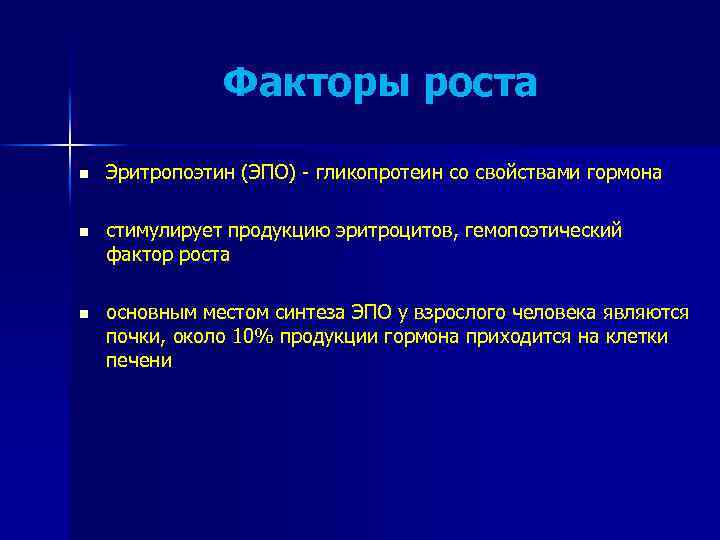 Факторы роста

- Эритропоэтин (ЭПО) - гликопротеин со свойствами гормона

- стимулирует продукцию эритроцитов, гемопоэтический фактор роста

- основным местом синтеза ЭПО у взрослого человека являются почки, около 10% продукции гормона приходится на клетки печени